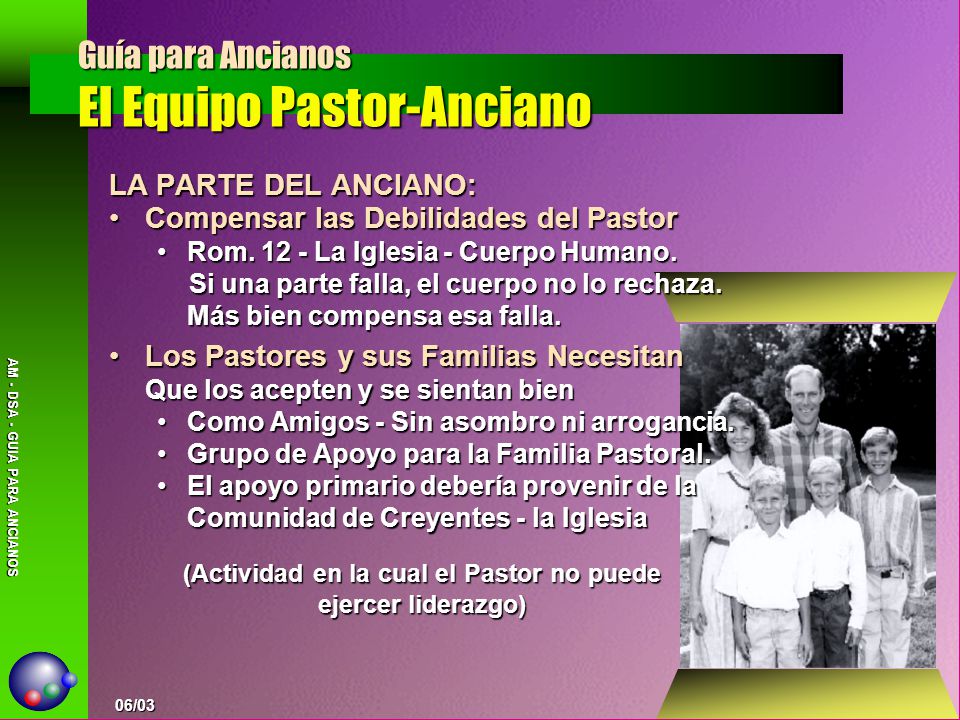 Guía para Ancianos
El Equipo Pastor-Anciano

LA PARTE DEL ANCIANO:
• Compensar las Debilidades del Pastor
• Rom. 12 - La Iglesia - Cuerpo Humano. Si una parte falla, el cuerpo no lo rechaza. Más bien compensa esa falla.
• Los Pastores y sus Familias Necesitan Que los acepten y se sientan bien
• Como Amigos - Sin asombro ni arrogancia.
• Grupo de Apoyo para la Familia Pastoral.
• El apoyo primario debería provenir de la Comunidad de Creyentes - la Iglesia

(Actividad en la cual el Pastor no puede ejercer liderazgo)

AM - DSA - GUIA PARA ANCIANOS

06/03